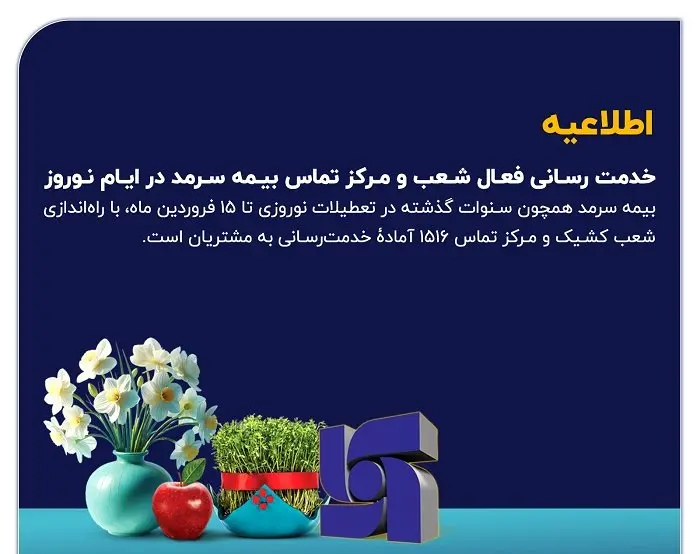 اطلاعیه

خدمت رسانی فعال شعب و مرکز تماس بیمه سرمد در ایام نوروز

بیمه سرمد همچون سنوات گذشته در تعطیلات نوروزی تا ۱۵ فروردین ماه، با راه‌اندازی شعب کشیک و مرکز تماس ۱۵۱۶ آمادهٔ خدمت‌رسانی به مشتریان است.